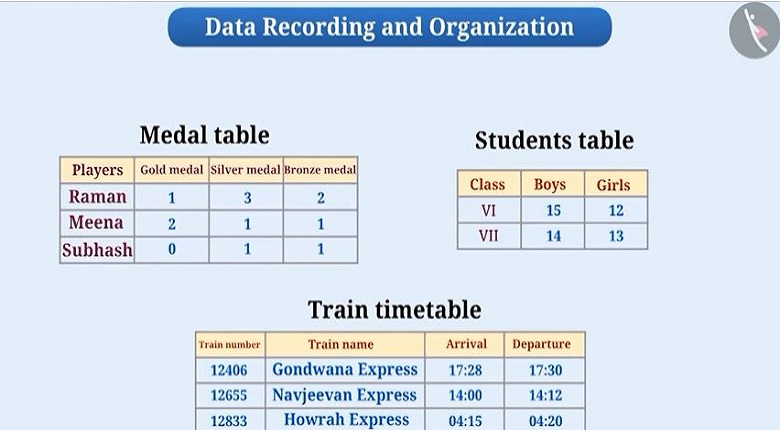 Data Recording and Organization

Medal table

| Players | Gold medal | Silver medal | Bronze medal |
|---|---|---|---|
| Raman | 1 | 3 | 2 |
| Meena | 2 | 1 | 1 |
| Subhash | 0 | 1 | 1 |

Students table

| Class | Boys | Girls |
|---|---|---|
| VI | 15 | 12 |
| VII | 14 | 13 |

Train timetable

| Train number | Train name | Arrival | Departure |
|---|---|---|---|
| 12406 | Gondwana Express | 17:28 | 17:30 |
| 12655 | Navjeevan Express | 14:00 | 14:12 |
| 12833 | Howrah Express | 04:15 | 04:20 |